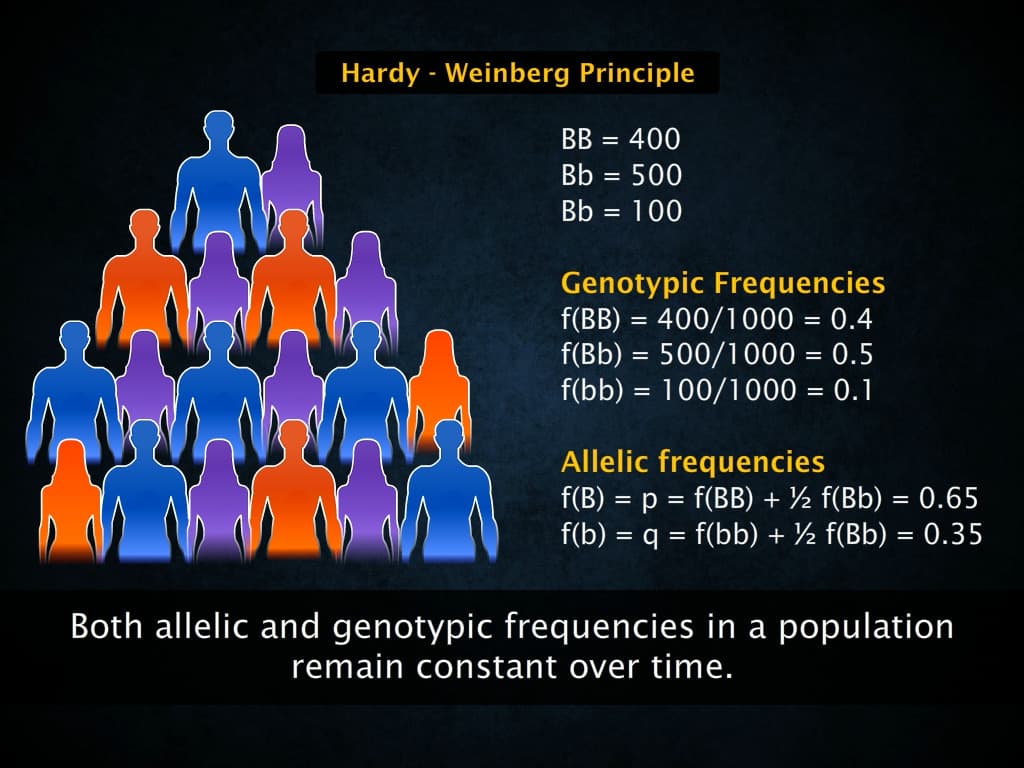 Hardy - Weinberg Principle

BB = 400
Bb = 500
Bb = 100

Genotypic Frequencies
f(BB) = 400/1000 = 0.4
f(Bb) = 500/1000 = 0.5
f(bb) = 100/1000 = 0.1

Allelic frequencies
f(B) = p = f(BB) + ½ f(Bb) = 0.65
f(b) = q = f(bb) + ½ f(Bb) = 0.35

Both allelic and genotypic frequencies in a population remain constant over time.